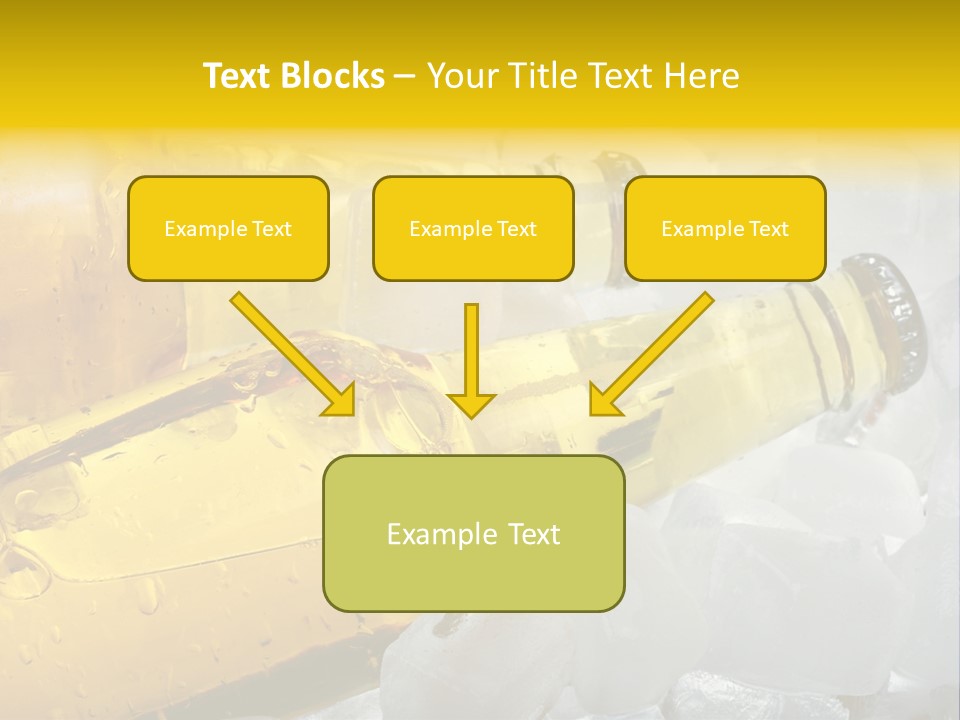 Text Blocks – Your Title Text Here

Example Text

Example Text

Example Text

Example Text